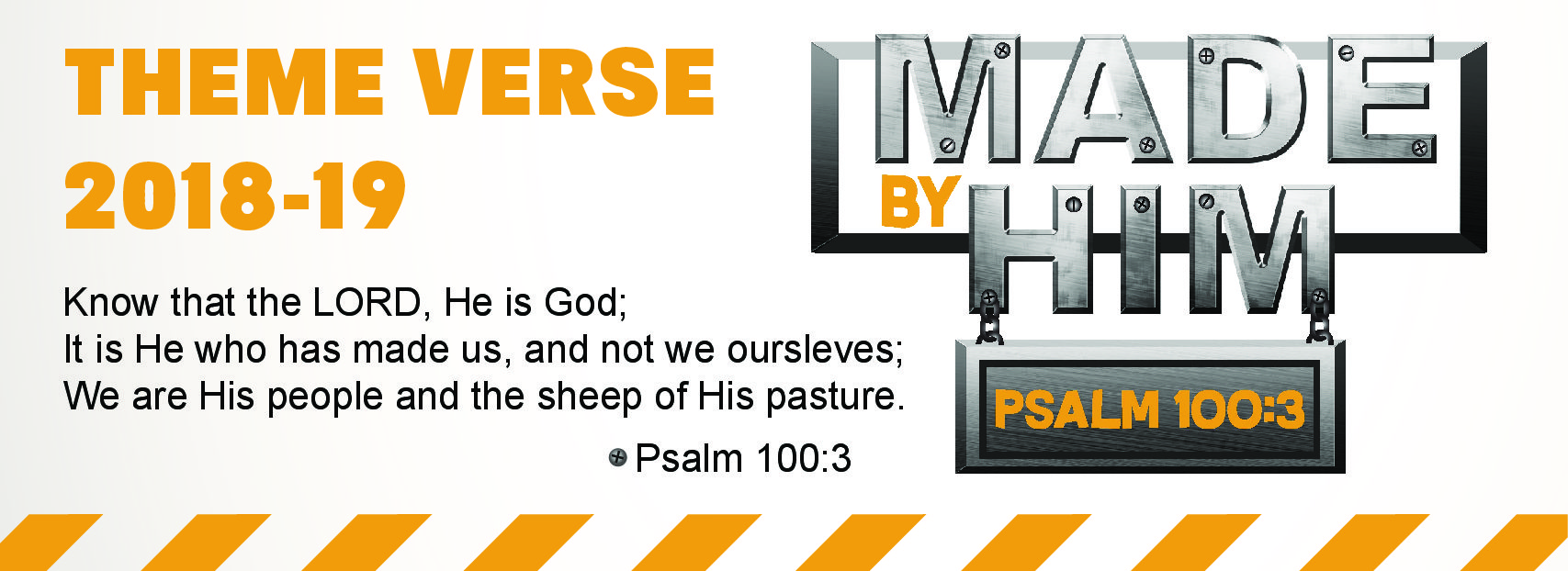 THEME VERSE
2018-19

Know that the LORD, He is God;
It is He who has made us, and not we oursleves;
We are His people and the sheep of His pasture.

Psalm 100:3

MADE
BY HIM
PSALM 100:3